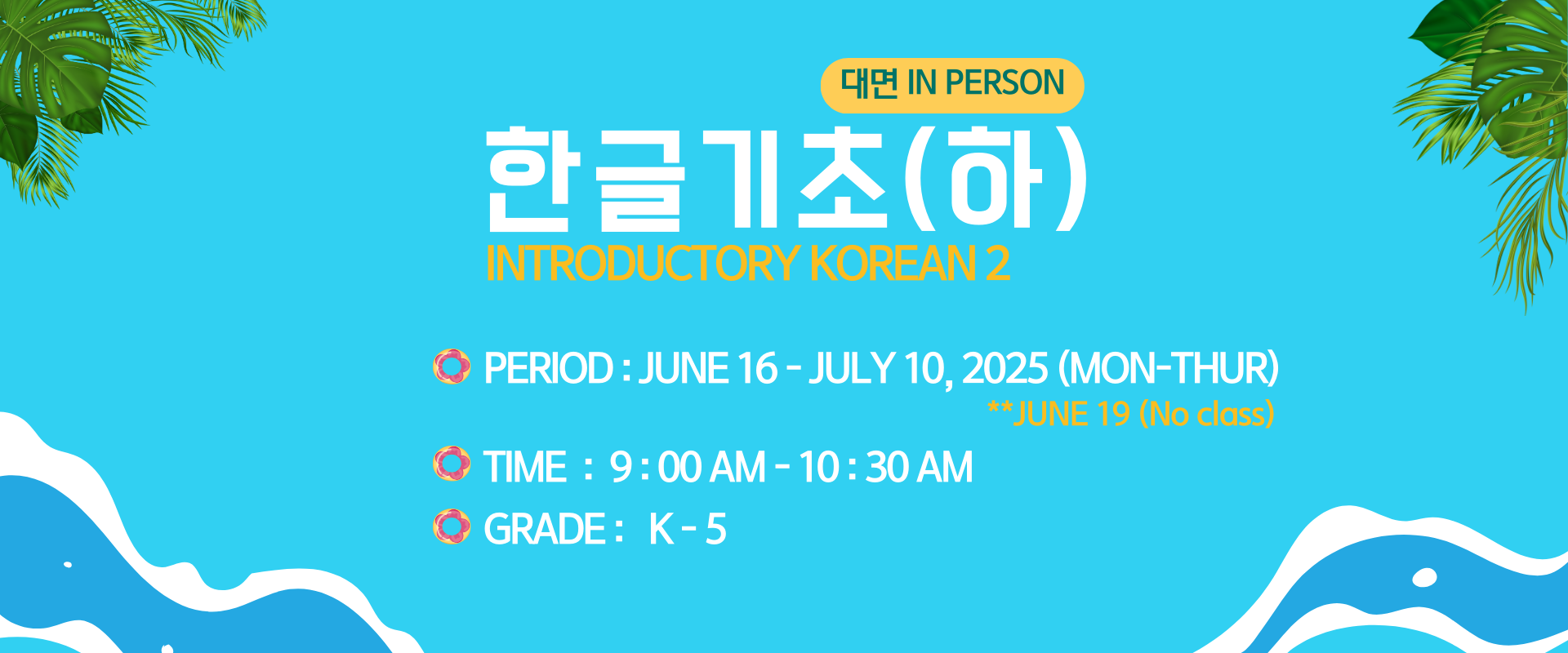 대면 IN PERSON

한글기초(하)

INTRODUCTORY KOREAN 2

PERIOD : JUNE 16 - JULY 10, 2025 (MON-THUR)
**JUNE 19 (No class)

TIME : 9 : 00 AM - 10 : 30 AM

GRADE : K - 5